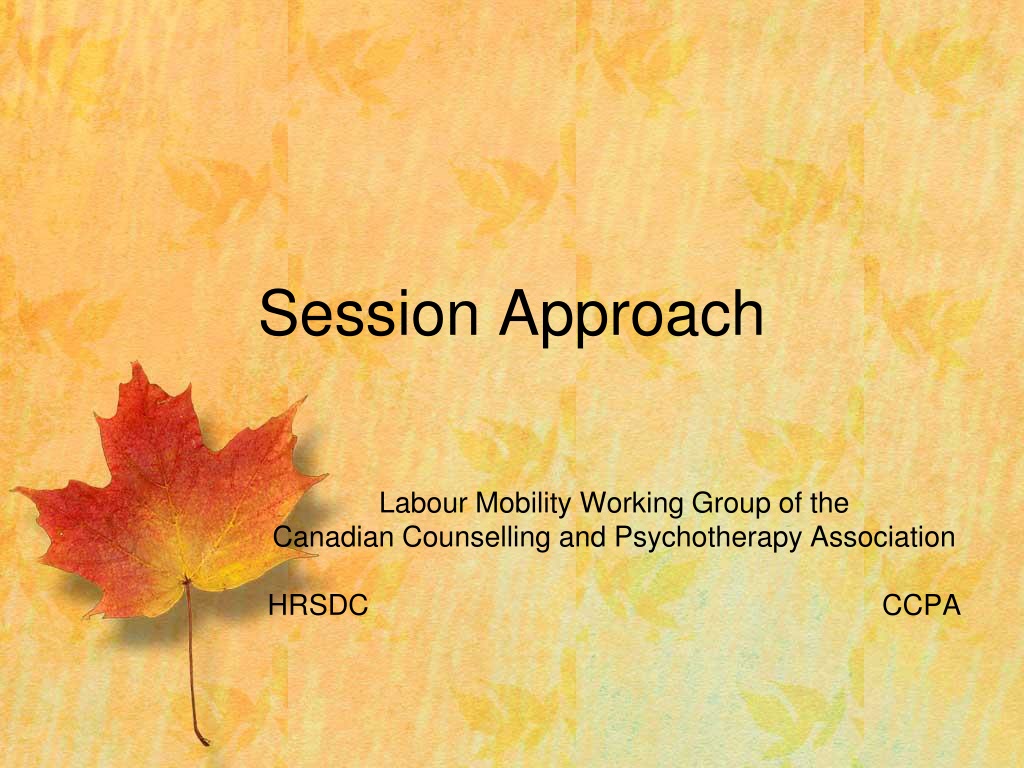 Session Approach

Labour Mobility Working Group of the
Canadian Counselling and Psychotherapy Association

HRSDC

CCPA